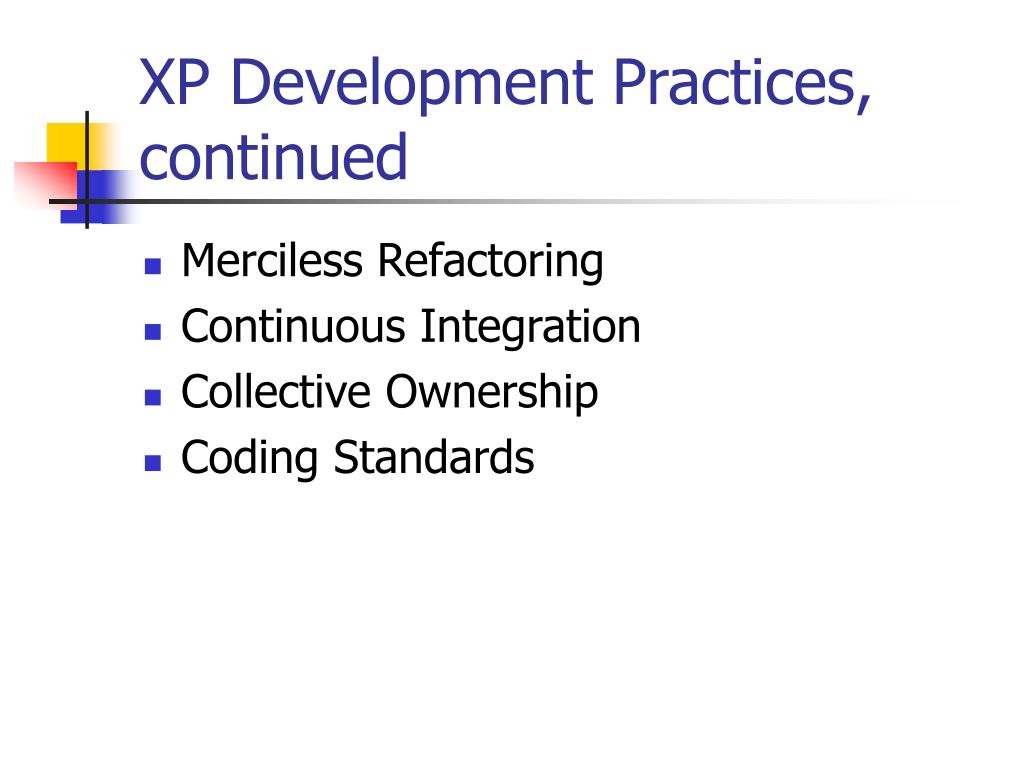 XP Development Practices, continued

- Merciless Refactoring
- Continuous Integration
- Collective Ownership
- Coding Standards